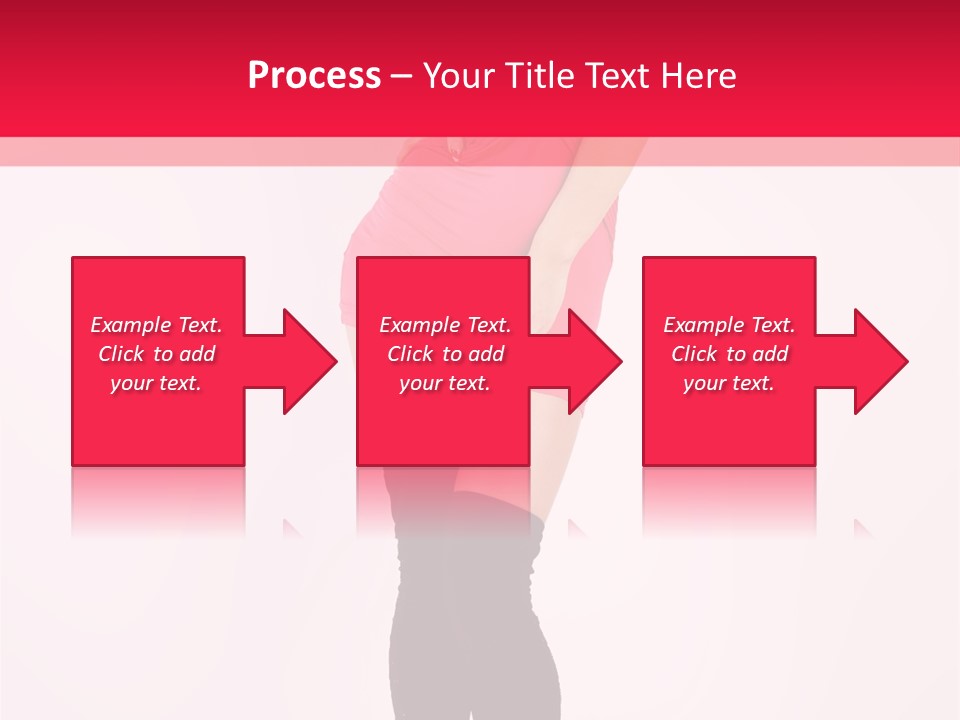 Process – Your Title Text Here

Example Text. Click to add your text.

Example Text. Click to add your text.

Example Text. Click to add your text.